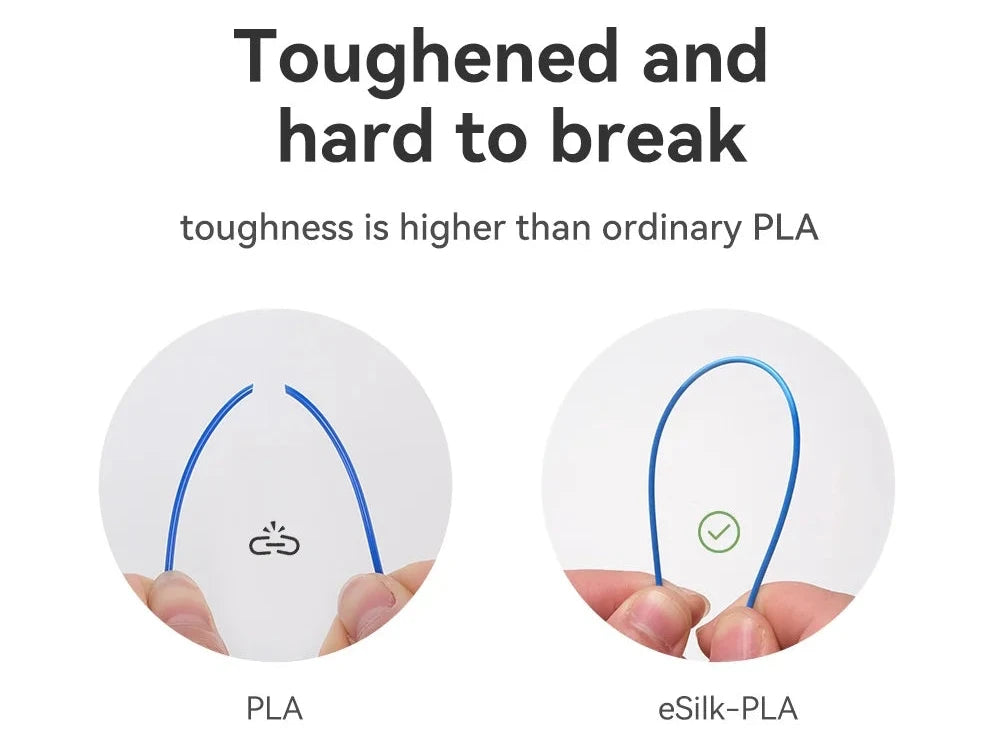 Toughened and hard to break

toughness is higher than ordinary PLA

PLA

eSilk-PLA